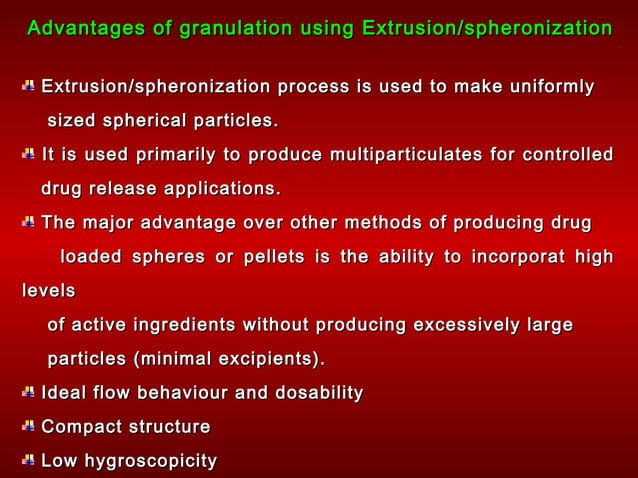 Advantages of granulation using Extrusion/spheronization

Extrusion/spheronization process is used to make uniformly sized spherical particles.

It is used primarily to produce multiparticulates for controlled drug release applications.

The major advantage over other methods of producing drug loaded spheres or pellets is the ability to incorporat high levels of active ingredients without producing excessively large particles (minimal excipients).

Ideal flow behaviour and dosability

Compact structure

Low hygroscopicity